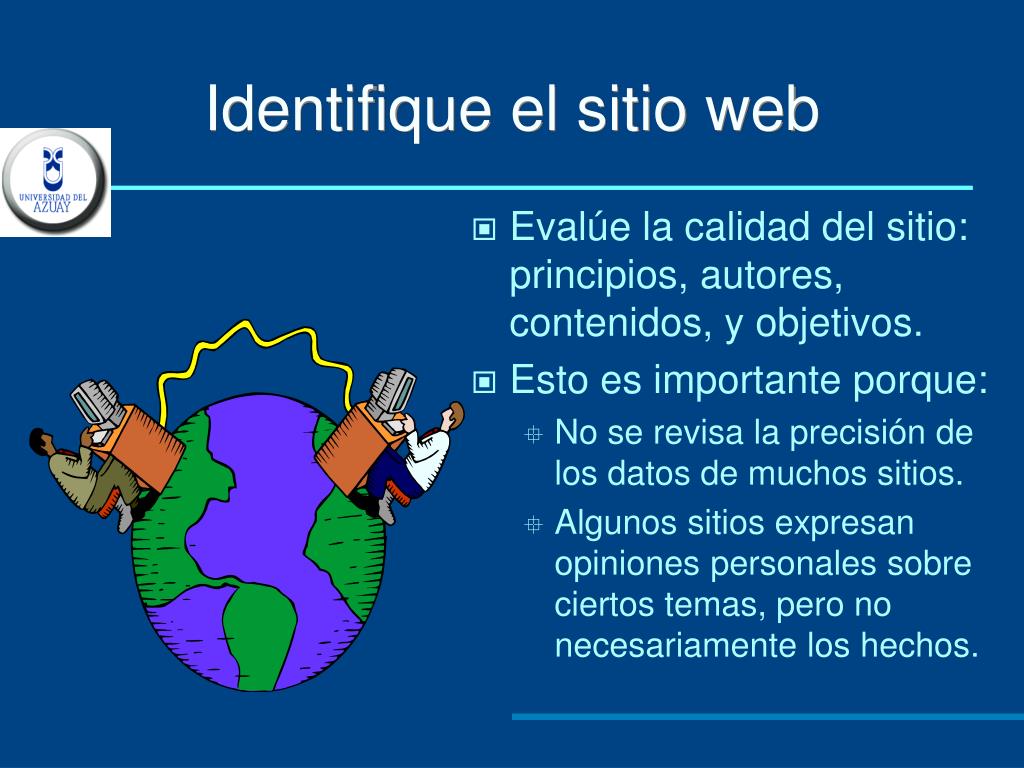 Identifique el sitio web

UNIVERSIDAD DEL AZUAY

Evalúe la calidad del sitio: principios, autores, contenidos, y objetivos.

Esto es importante porque:

No se revisa la precisión de los datos de muchos sitios.

Algunos sitios expresan opiniones personales sobre ciertos temas, pero no necesariamente los hechos.